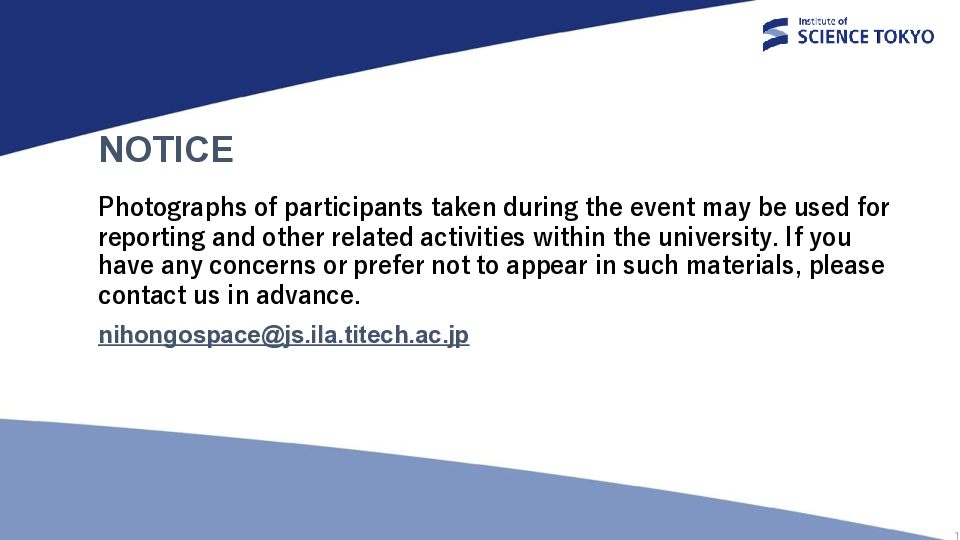 Institute of
SCIENCE TOKYO

NOTICE

Photographs of participants taken during the event may be used for reporting and other related activities within the university. If you have any concerns or prefer not to appear in such materials, please contact us in advance.

nihongospace@js.ila.titech.ac.jp

1